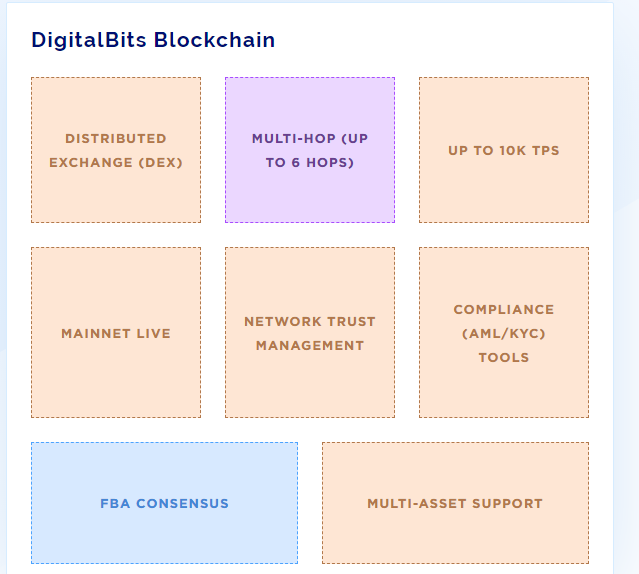 DigitalBits Blockchain

DISTRIBUTED EXCHANGE (DEX)

MULTI-HOP (UP TO 6 HOPS)

UP TO 10K TPS

MAINNET LIVE

NETWORK TRUST MANAGEMENT

COMPLIANCE (AML/KYC) TOOLS

FBA CONSENSUS

MULTI-ASSET SUPPORT